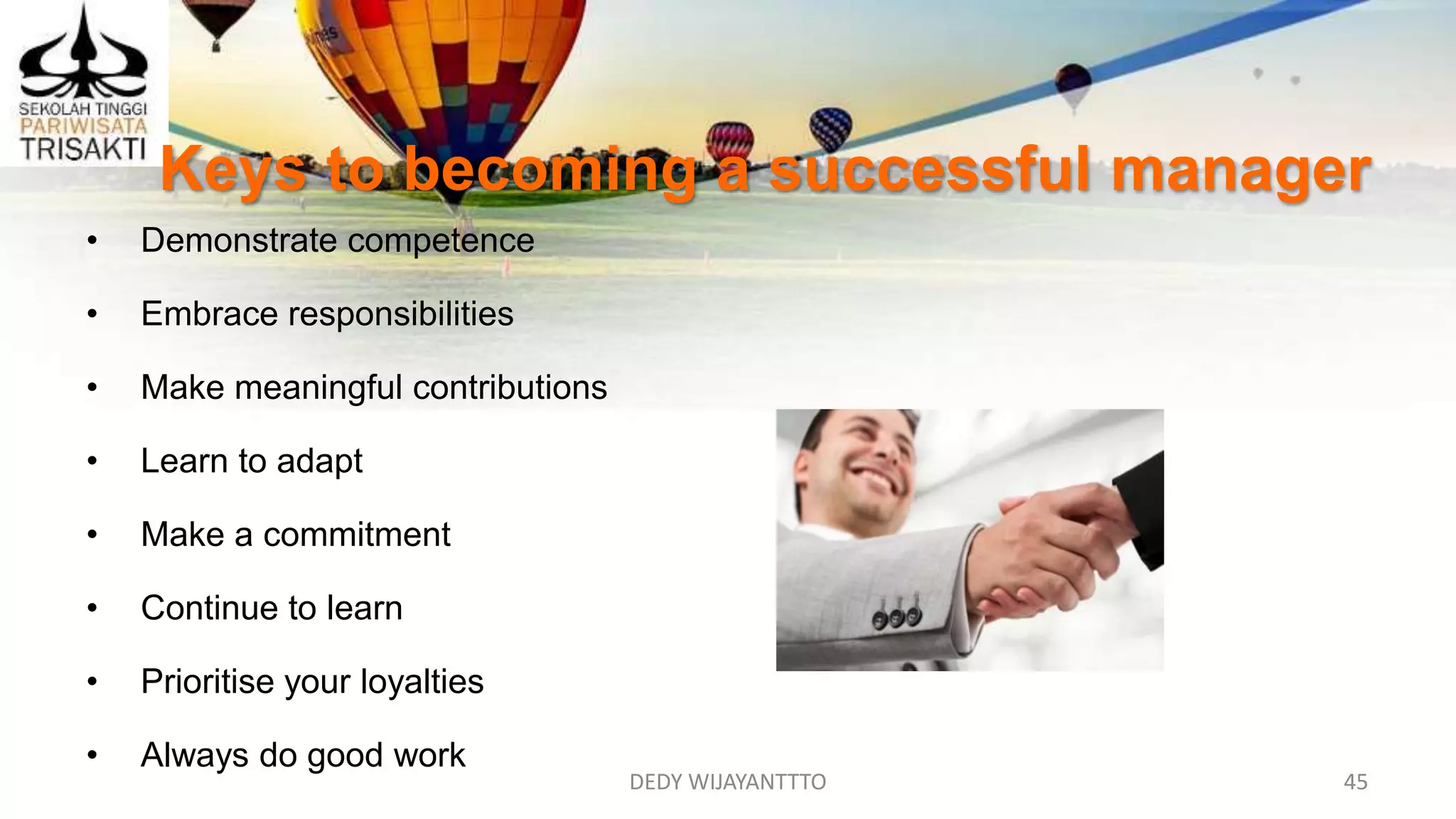 SEKOLAH TINGGI
PARIWISATA
TRISAKTI

Keys to becoming a successful manager

• Demonstrate competence
• Embrace responsibilities
• Make meaningful contributions
• Learn to adapt
• Make a commitment
• Continue to learn
• Prioritise your loyalties
• Always do good work

DEDY WIJAYANTTTO

45